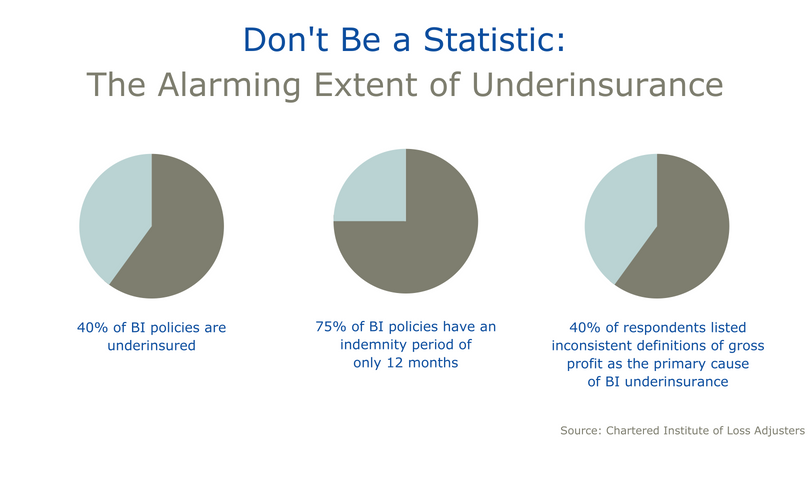 Don't Be a Statistic:
The Alarming Extent of Underinsurance

40% of BI policies are underinsured

75% of BI policies have an indemnity period of only 12 months

40% of respondents listed inconsistent definitions of gross profit as the primary cause of BI underinsurance

Source: Chartered Institute of Loss Adjusters